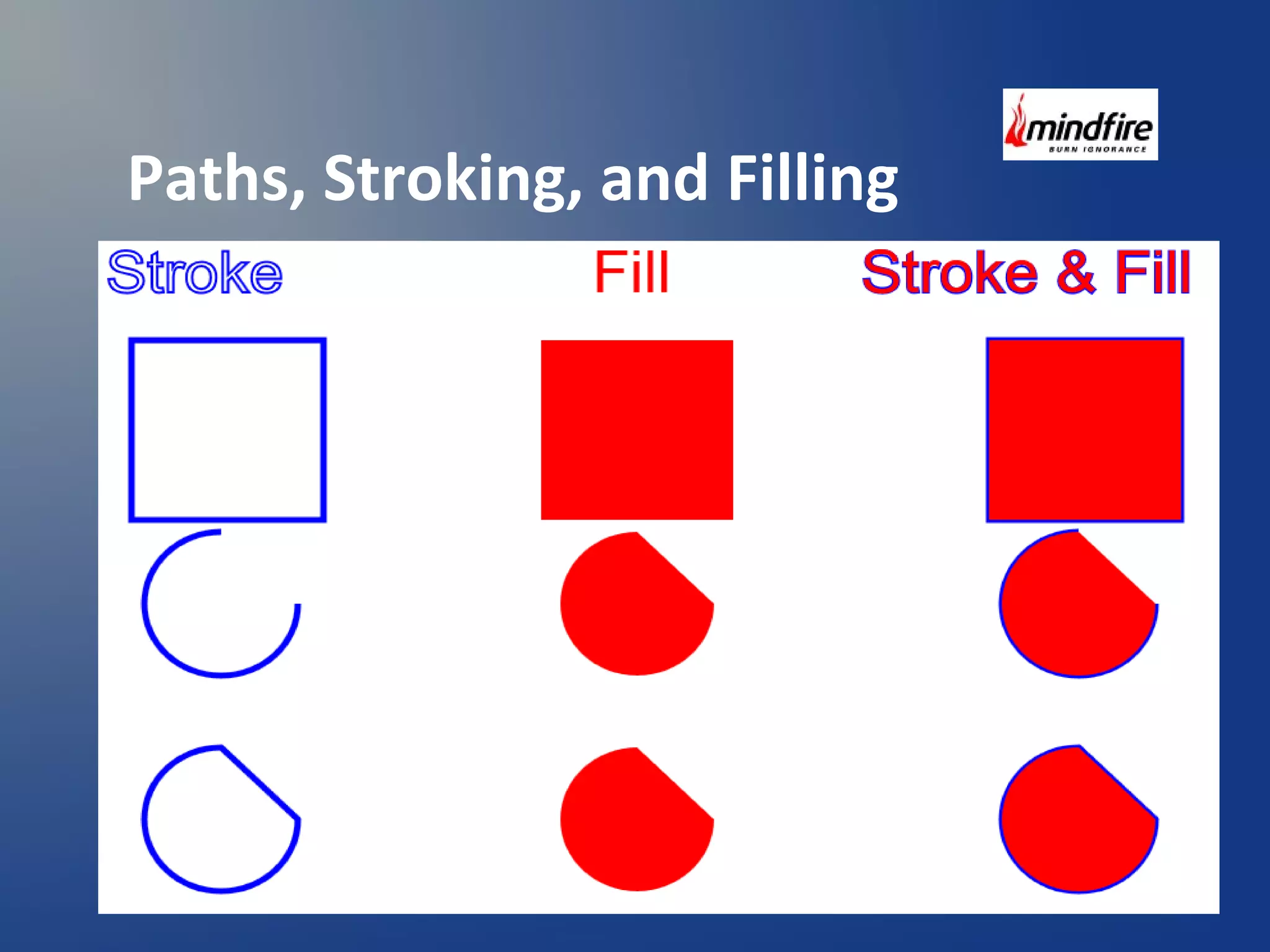 mindfire
BURN IGNORANCE

Paths, Stroking, and Filling

Stroke

Fill

Stroke & Fill